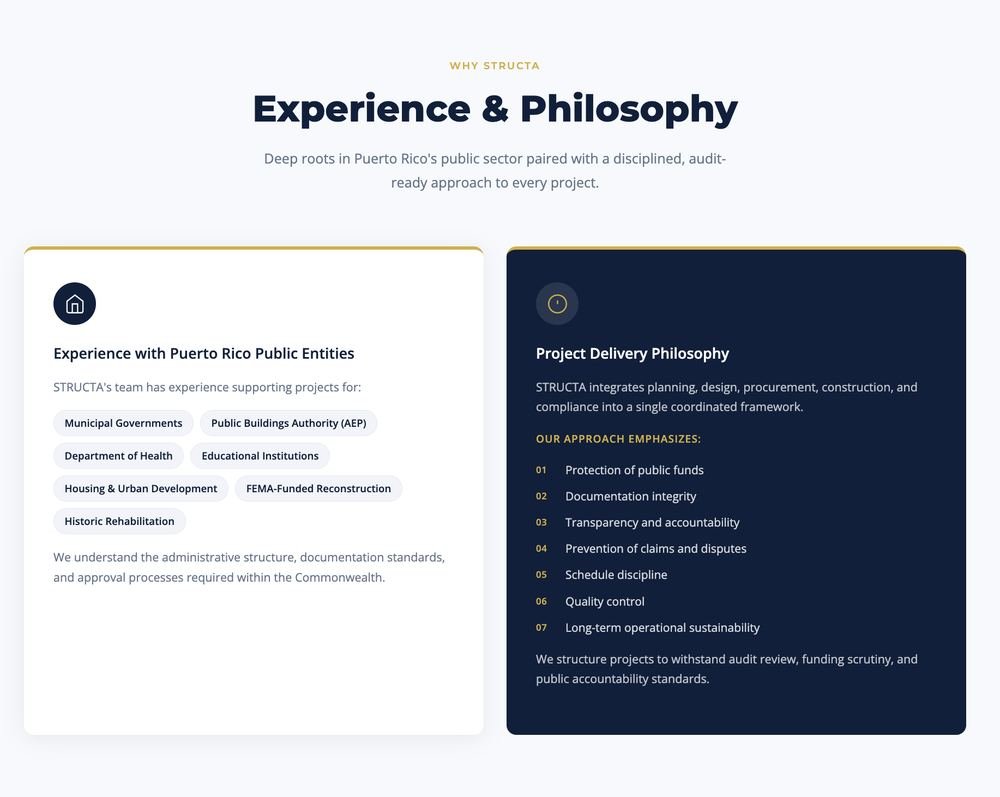 WHY STRUCTA

Experience & Philosophy

Deep roots in Puerto Rico's public sector paired with a disciplined, audit-ready approach to every project.

Experience with Puerto Rico Public Entities

STRUCTA's team has experience supporting projects for:

Municipal Governments
Public Buildings Authority (AEP)
Department of Health
Educational Institutions
Housing & Urban Development
FEMA-Funded Reconstruction
Historic Rehabilitation

We understand the administrative structure, documentation standards, and approval processes required within the Commonwealth.

Project Delivery Philosophy

STRUCTA integrates planning, design, procurement, construction, and compliance into a single coordinated framework.

OUR APPROACH EMPHASIZES:

01 Protection of public funds
02 Documentation integrity
03 Transparency and accountability
04 Prevention of claims and disputes
05 Schedule discipline
06 Quality control
07 Long-term operational sustainability

We structure projects to withstand audit review, funding scrutiny, and public accountability standards.